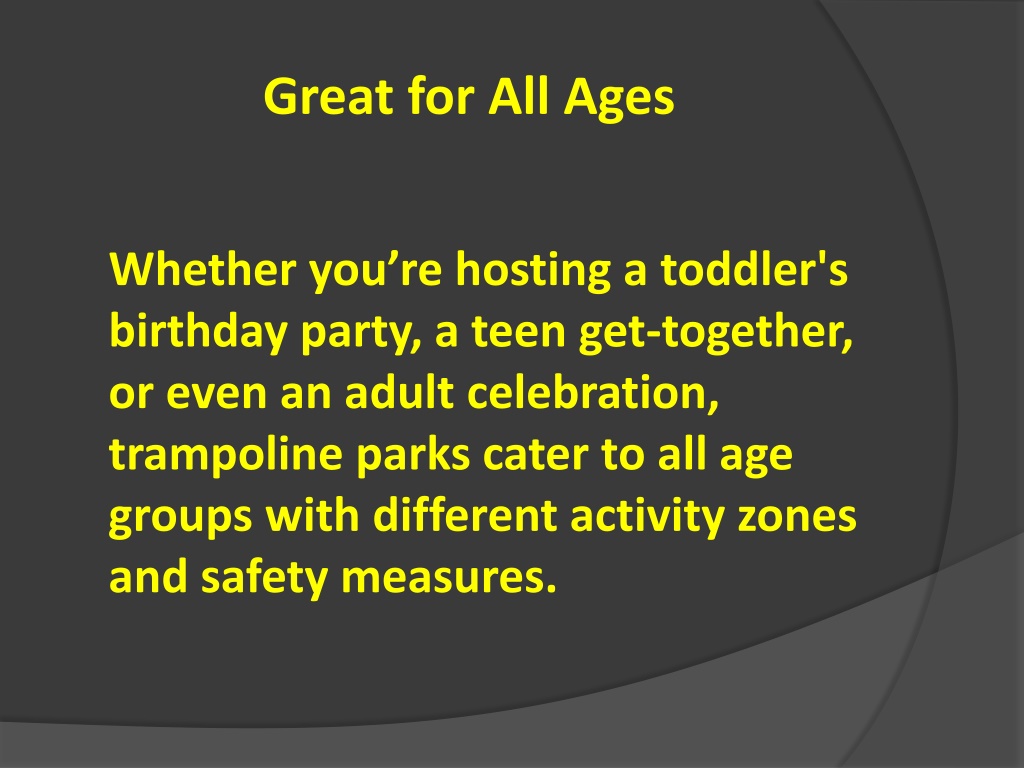 Great for All Ages

Whether you’re hosting a toddler's birthday party, a teen get-together, or even an adult celebration, trampoline parks cater to all age groups with different activity zones and safety measures.